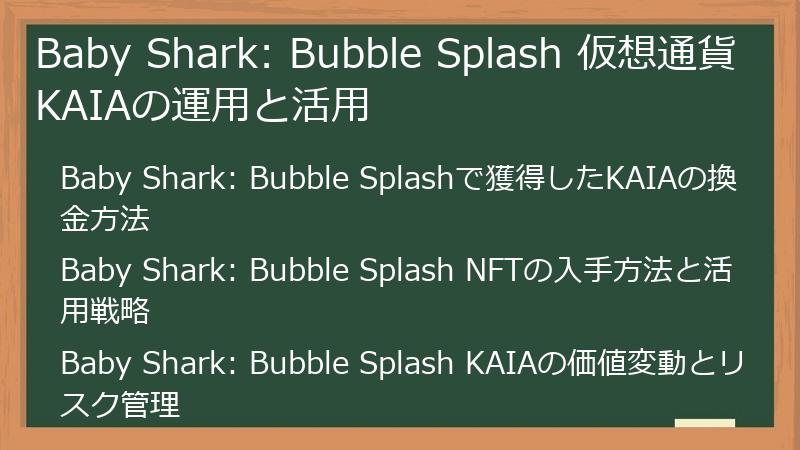 Baby Shark: Bubble Splash 仮想通貨KAIAの運用と活用

Baby Shark: Bubble Splashで獲得したKAIAの換金方法

Baby Shark: Bubble Splash NFTの入手方法と活用戦略

Baby Shark: Bubble Splash KAIAの価値変動とリスク管理